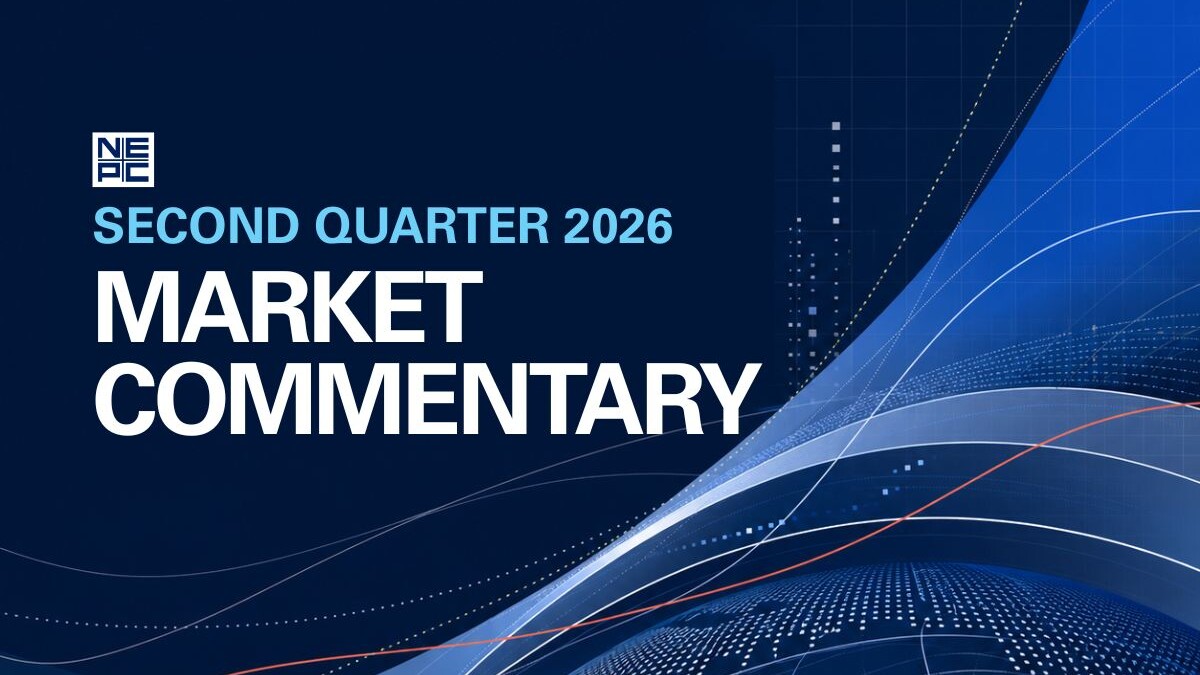 NEPC

SECOND QUARTER 2026

MARKET COMMENTARY